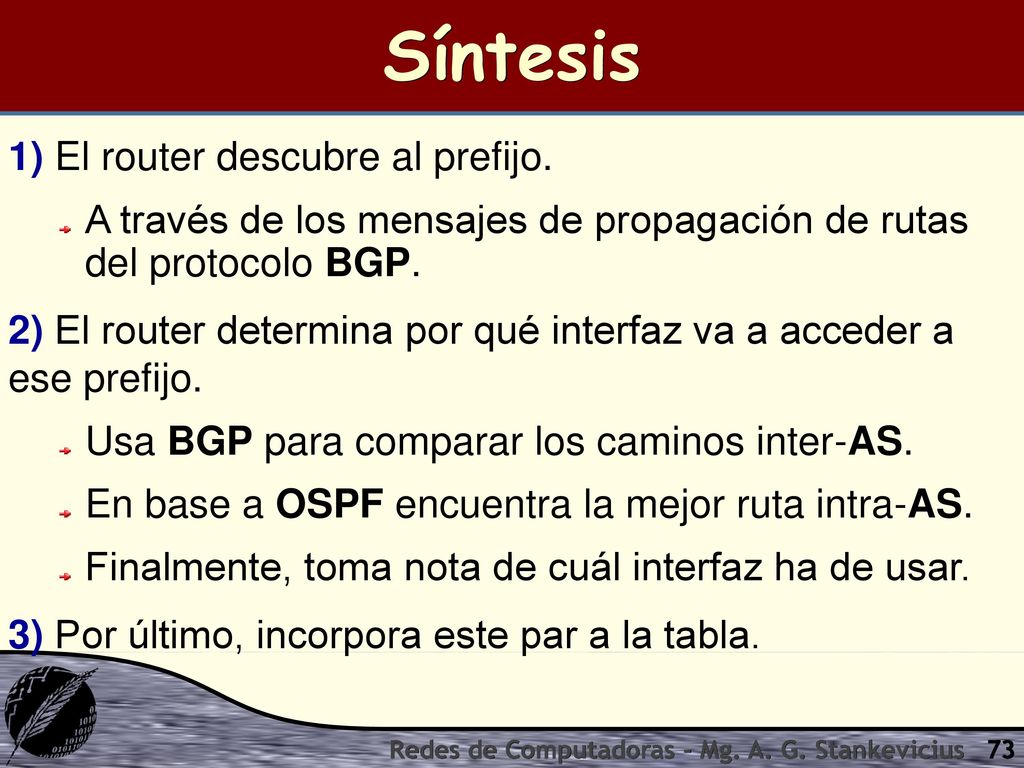 Síntesis

1) El router descubre al prefijo.

A través de los mensajes de propagación de rutas del protocolo BGP.

2) El router determina por qué interfaz va a acceder a ese prefijo.

Usa BGP para comparar los caminos inter-AS.

En base a OSPF encuentra la mejor ruta intra-AS.

Finalmente, toma nota de cuál interfaz ha de usar.

3) Por último, incorpora este par a la tabla.

Redes de Computadoras - Mg. A. G. Stankevicius 73